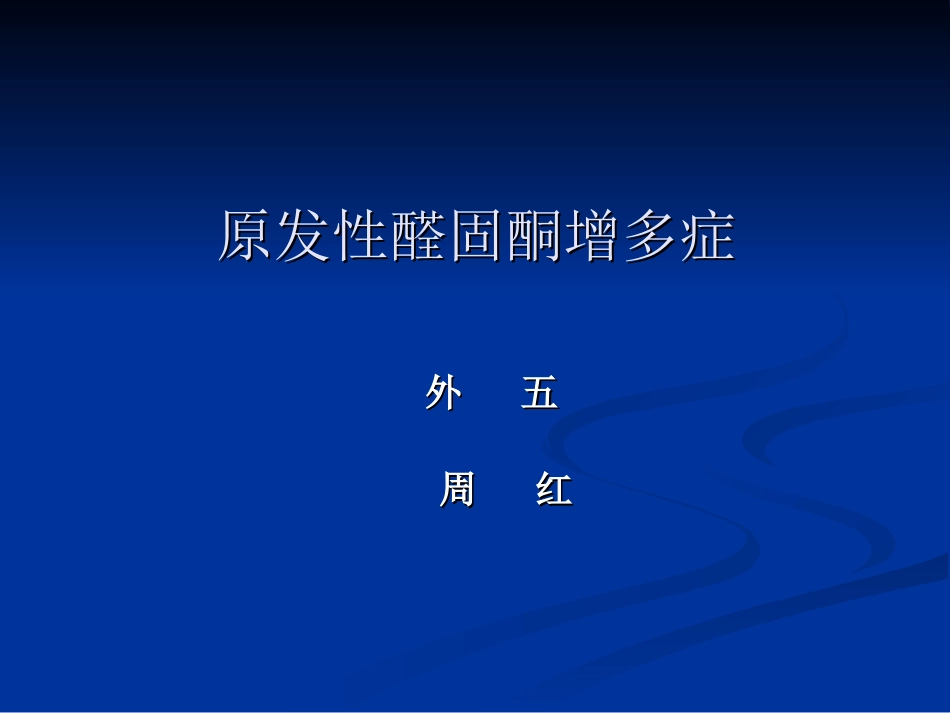 原发性醛固酮增多症

外　五

周　红